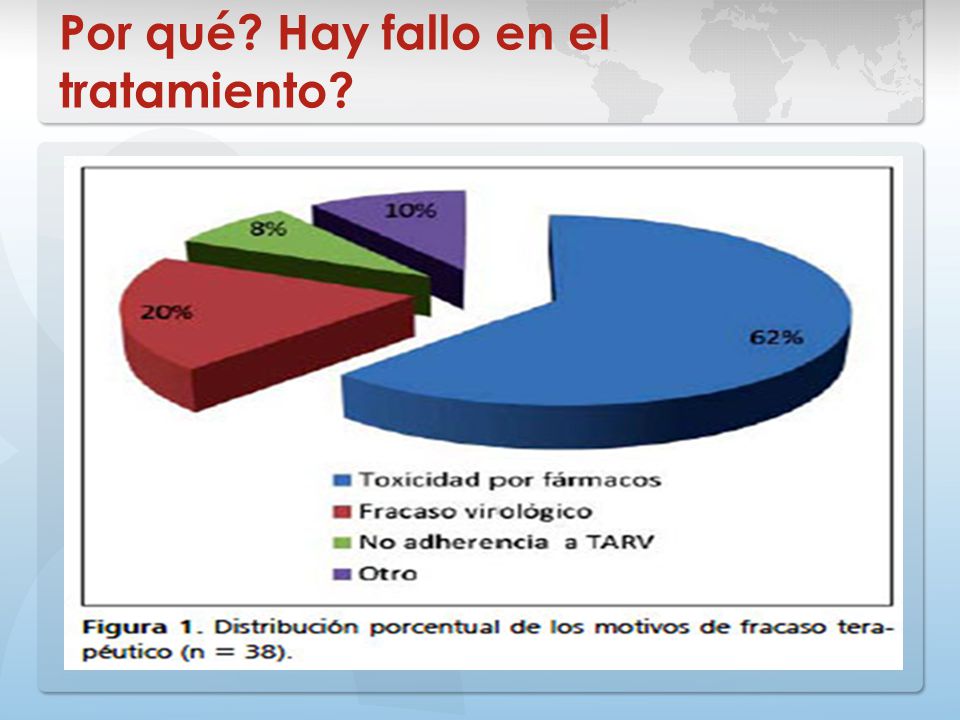 Por qué? Hay fallo en el tratamiento?

10%
8%
20%
62%

Toxicidad por fármacos
Fracaso virológico
No adherencia a TARV
Otro

Figura 1. Distribución porcentual de los motivos de fracaso terapéutico (n = 38).